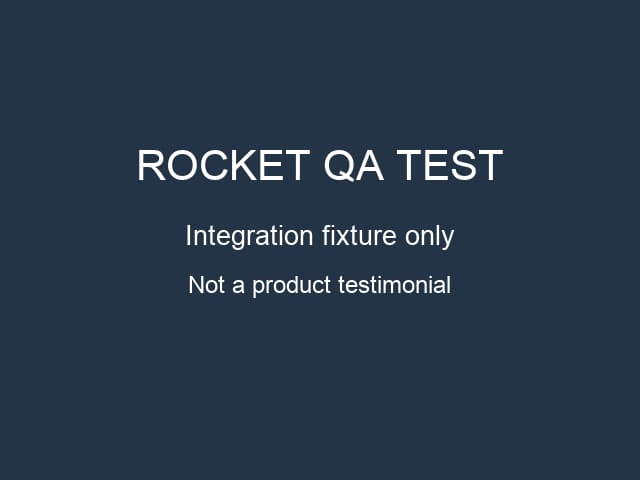 ROCKET QA TEST

Integration fixture only

Not a product testimonial